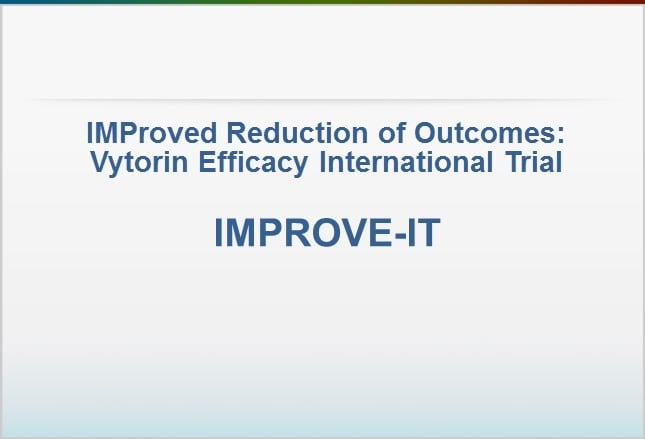 IMProved Reduction of Outcomes: Vytorin Efficacy International Trial

IMPROVE-IT